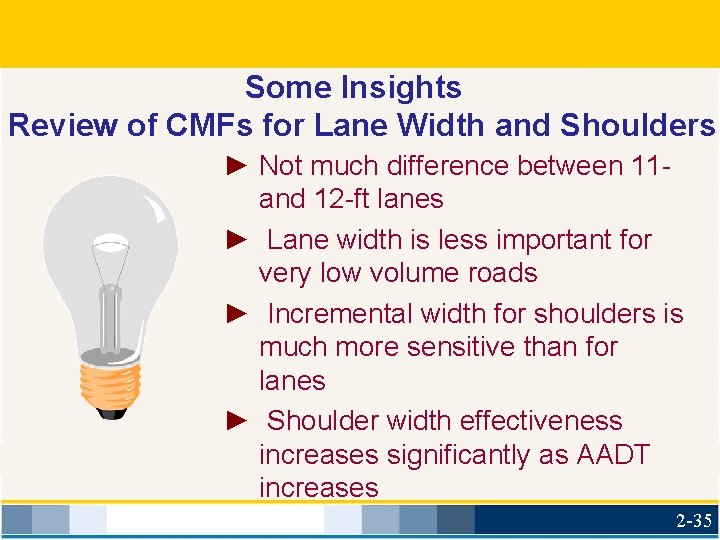 Some Insights
Review of CMFs for Lane Width and Shoulders

► Not much difference between 11- and 12-ft lanes

► Lane width is less important for very low volume roads

► Incremental width for shoulders is much more sensitive than for lanes

► Shoulder width effectiveness increases significantly as AADT increases

2-35